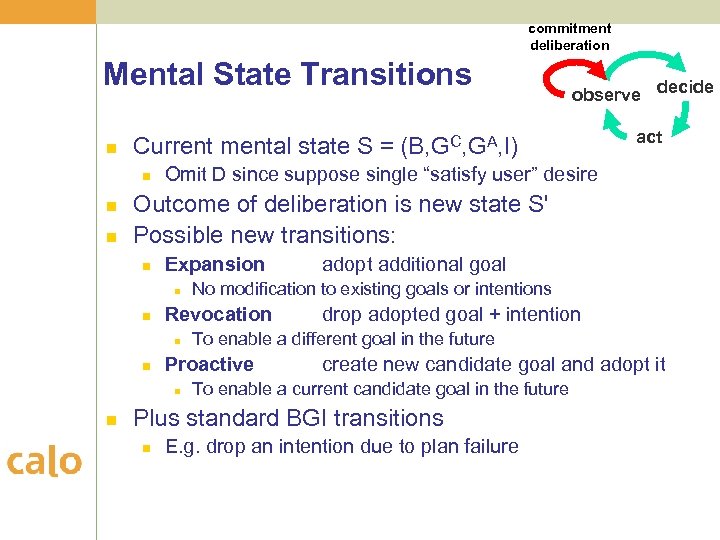 commitment deliberation

observe

decide

act

Mental State Transitions

Current mental state S = (B,$G^C$,$G^A$,I)

Omit D since suppose single “satisfy user” desire

Outcome of deliberation is new state S'

Possible new transitions:

Expansion adopt additional goal

No modification to existing goals or intentions

Revocation drop adopted goal + intention

To enable a different goal in the future

Proactive create new candidate goal and adopt it

To enable a current candidate goal in the future

Plus standard BGI transitions

E.g. drop an intention due to plan failure

calo